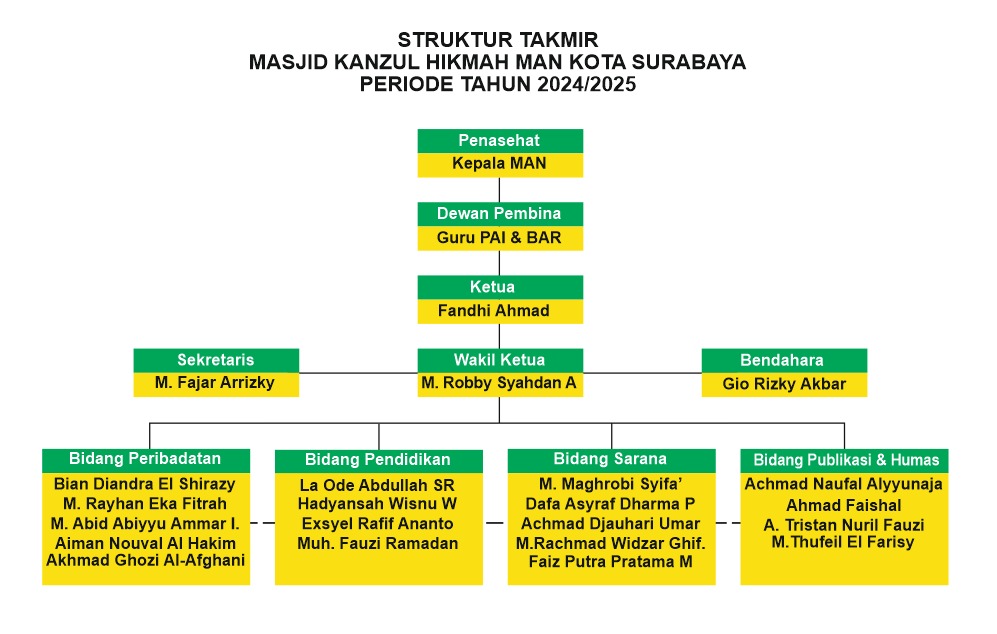 STRUKTUR TAKMIR
MASJID KANZUL HIKMAH MAN KOTA SURABAYA
PERIODE TAHUN 2024/2025

Penasehat
Kepala MAN

Dewan Pembina
Guru PAI & BAR

Ketua
Fandhi Ahmad

Sekretaris
M. Fajar Arrizky

Wakil Ketua
M. Robby Syahdan A

Bendahara
Gio Rizky Akbar

Bidang Peribadatan
Bian Diandra El Shirazy
M. Rayhan Eka Fitrah
M. Abid Abiyyu Ammar I.
Aiman Nouval Al Hakim
Akhmad Ghozi Al-Afghani

Bidang Pendidikan
La Ode Abdullah SR
Hadyansah Wisnu W
Exsyel Rafif Ananto
Muh. Fauzi Ramadan

Bidang Sarana
M. Maghrobi Syifa'
Dafa Asyraf Dharma P
Achmad Djauhari Umar
M.Rachmad Widzar Ghif.
Faiz Putra Pratama M

Bidang Publikasi & Humas
Achmad Naufal Alyyunaja
Ahmad Faishal
A. Tristan Nuril Fauzi
M.Thufeil El Farisy